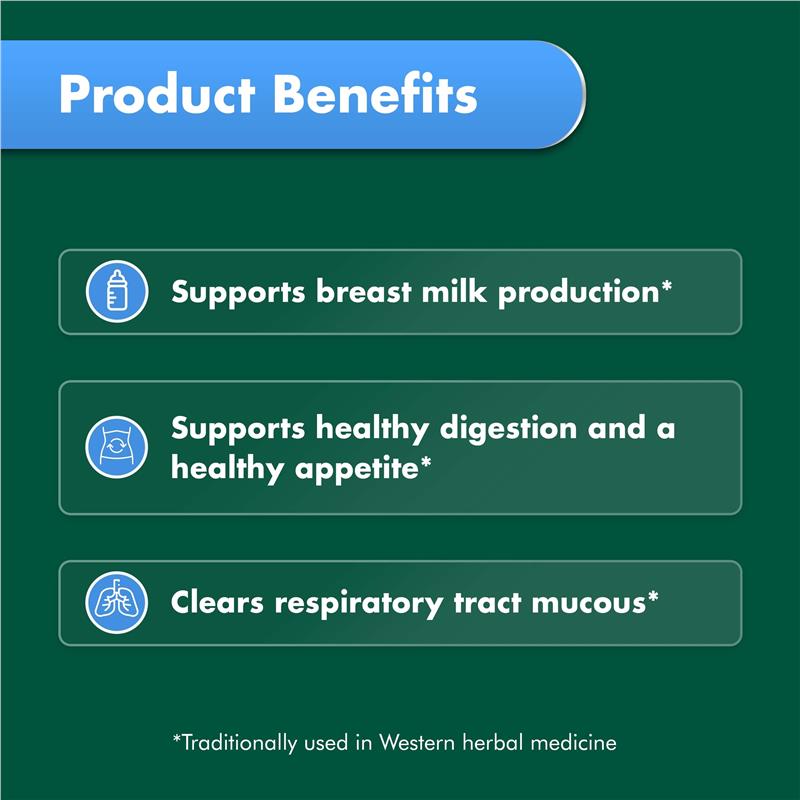 Product Benefits

Supports breast milk production*

Supports healthy digestion and a healthy appetite*

Clears respiratory tract mucous*

*Traditionally used in Western herbal medicine